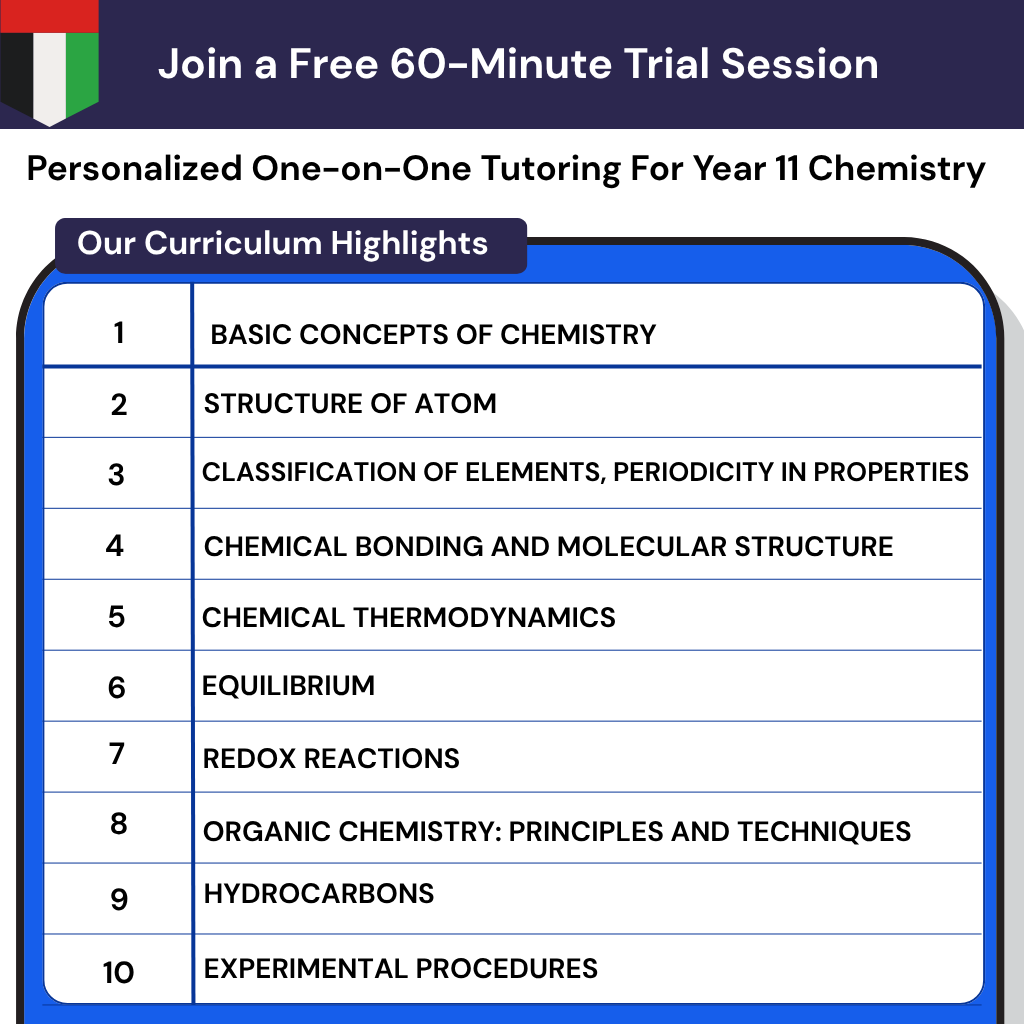 Join a Free 60-Minute Trial Session

Personalized One-on-One Tutoring For Year 11 Chemistry

Our Curriculum Highlights

| 1 | BASIC CONCEPTS OF CHEMISTRY |
|---|---|
| 2 | STRUCTURE OF ATOM |
| 3 | CLASSIFICATION OF ELEMENTS, PERIODICITY IN PROPERTIES |
| 4 | CHEMICAL BONDING AND MOLECULAR STRUCTURE |
| 5 | CHEMICAL THERMODYNAMICS |
| 6 | EQUILIBRIUM |
| 7 | REDOX REACTIONS |
| 8 | ORGANIC CHEMISTRY: PRINCIPLES AND TECHNIQUES |
| 9 | HYDROCARBONS |
| 10 | EXPERIMENTAL PROCEDURES |